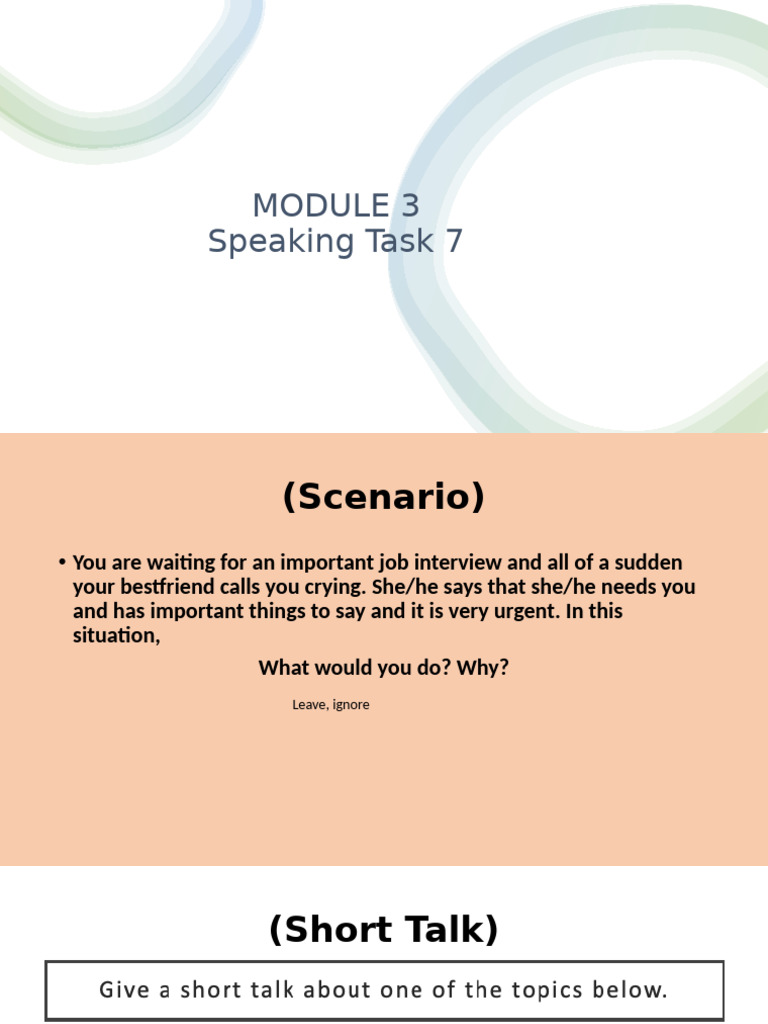 MODULE 3
Speaking Task 7

(Scenario)

• You are waiting for an important job interview and all of a sudden your bestfriend calls you crying. She/he says that she/he needs you and has important things to say and it is very urgent. In this situation,

What would you do? Why?

Leave, ignore

(Short Talk)

Give a short talk about one of the topics below.